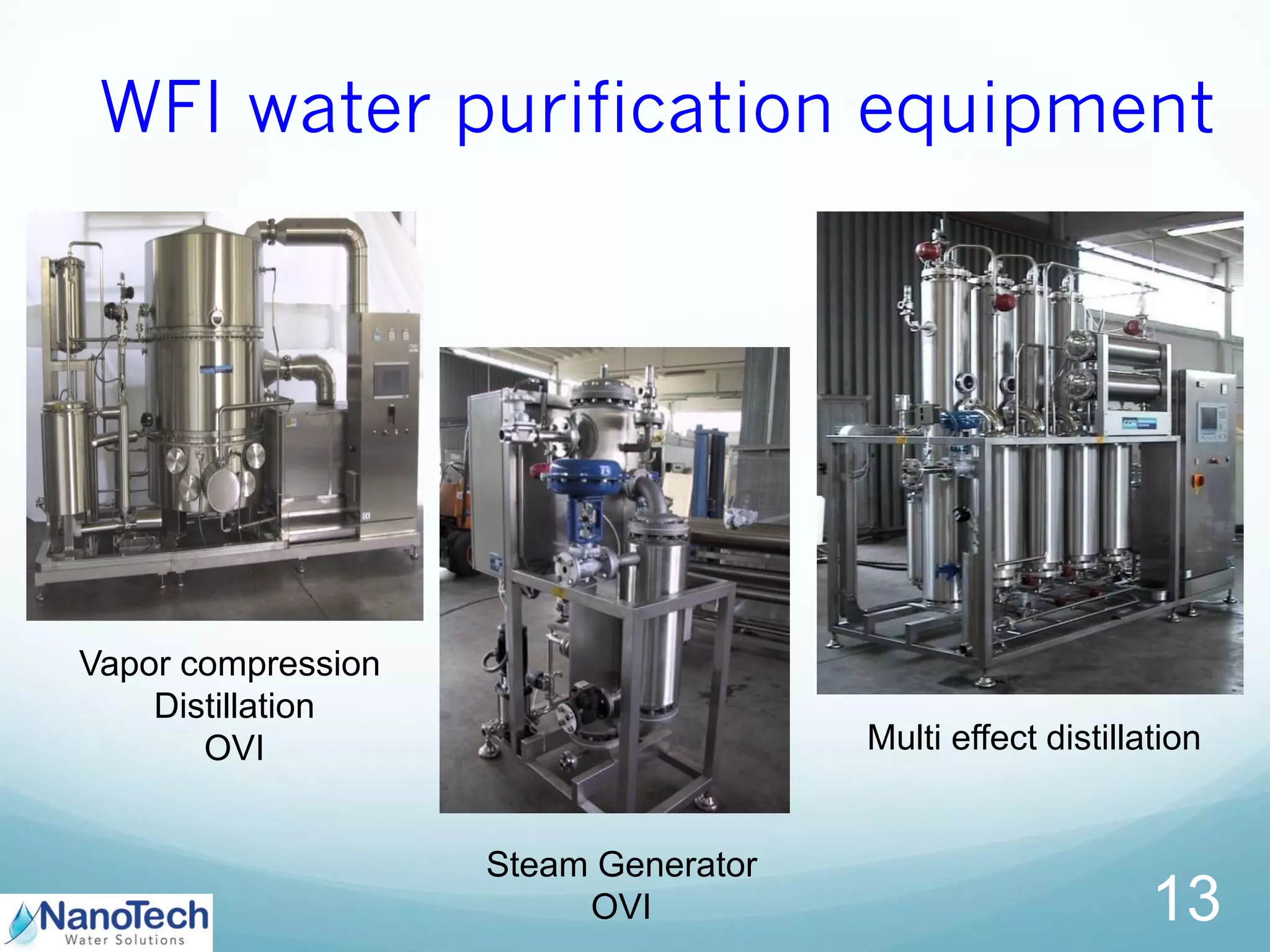 WFI water purification equipment

Vapor compression
Distillation
OVI

Steam Generator
OVI

Multi effect distillation

13

NanoTech
Water Solutions